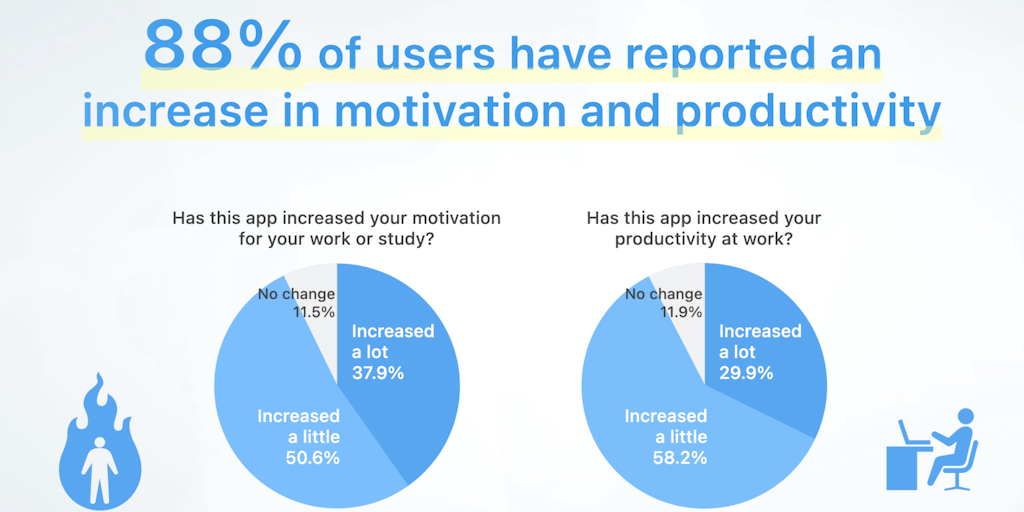 88% of users have reported an increase in motivation and productivity

Has this app increased your motivation for your work or study?

No change 11.5%

Increased a lot 37.9%

Increased a little 50.6%

Has this app increased your productivity at work?

No change 11.9%

Increased a lot 29.9%

Increased a little 58.2%